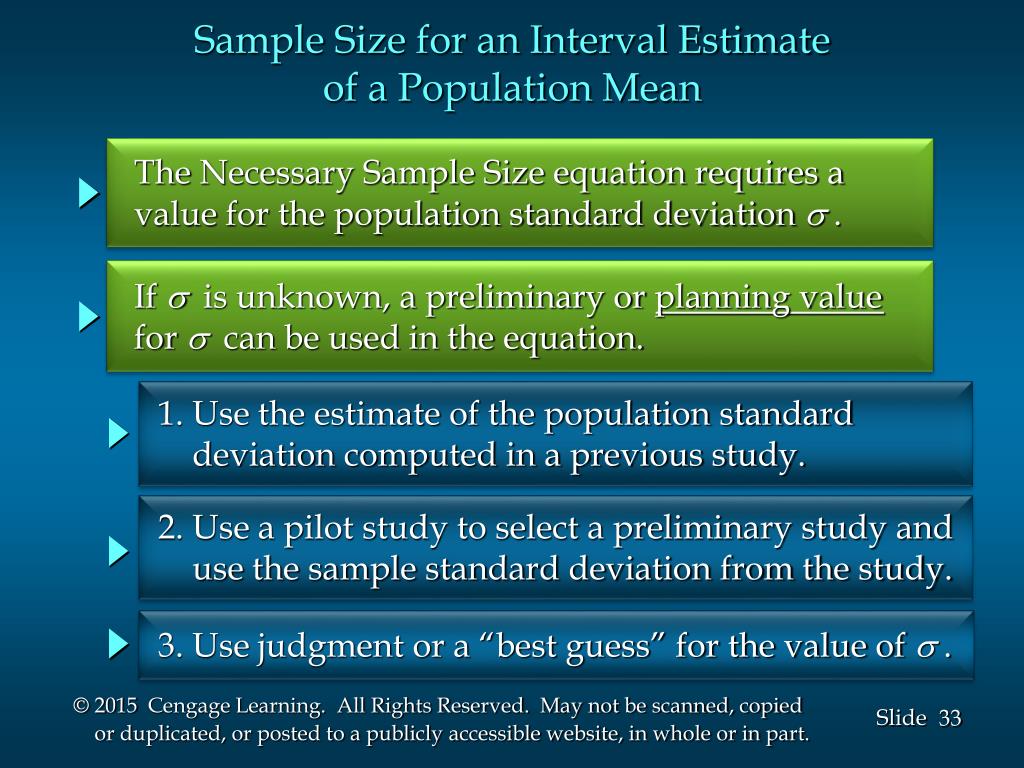 Sample Size for an Interval Estimate of a Population Mean

The Necessary Sample Size equation requires a value for the population standard deviation $\sigma$.

If $\sigma$ is unknown, a preliminary or planning value for $\sigma$ can be used in the equation.

1. Use the estimate of the population standard deviation computed in a previous study.

2. Use a pilot study to select a preliminary study and use the sample standard deviation from the study.

3. Use judgment or a “best guess” for the value of $\sigma$.

© 2015 Cengage Learning. All Rights Reserved. May not be scanned, copied or duplicated, or posted to a publicly accessible website, in whole or in part.

Slide 33